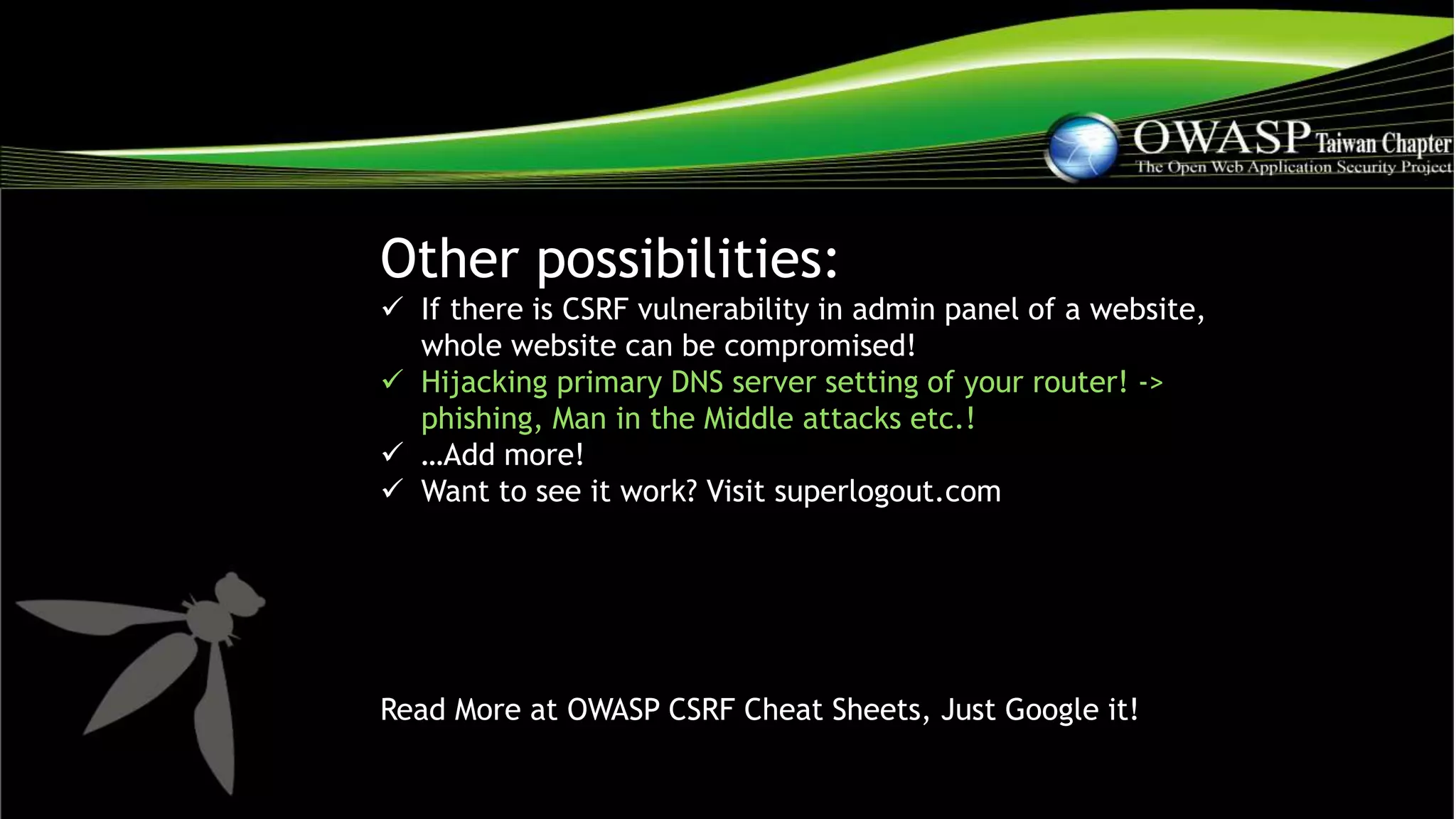 OWASP Taiwan Chapter
The Open Web Application Security Project

Other possibilities:

✓ If there is CSRF vulnerability in admin panel of a website, whole website can be compromised!
✓ Hijacking primary DNS server setting of your router! -> phishing, Man in the Middle attacks etc.!
✓ …Add more!
✓ Want to see it work? Visit superlogout.com

Read More at OWASP CSRF Cheat Sheets, Just Google it!